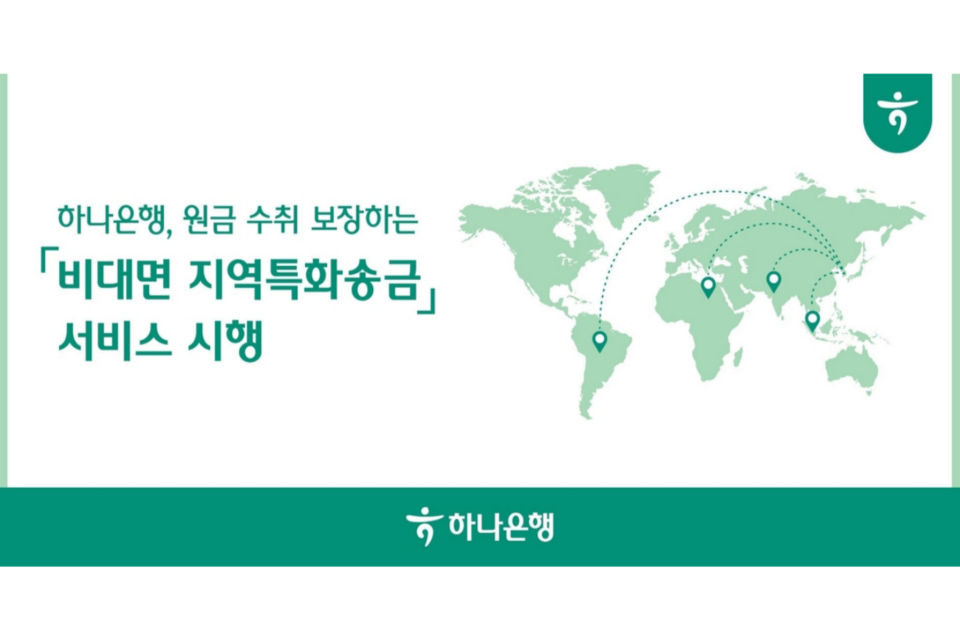 하나은행, 원금 수취 보장하는

「비대면 지역특화송금」

서비스 시행

하나은행